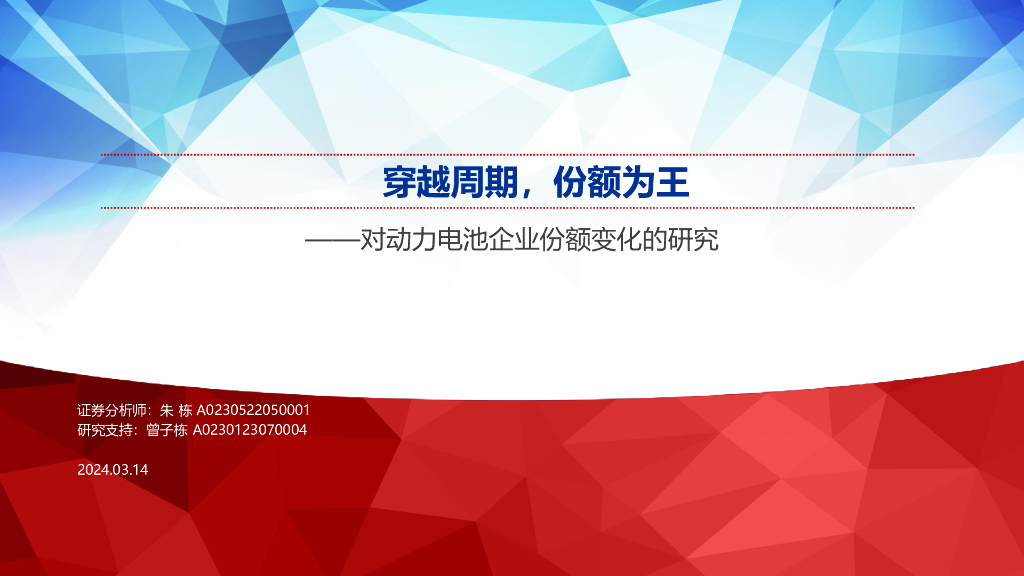 穿越周期，份额为王

——对动力电池企业份额变化的研究

证券分析师：朱 栋 A0230522050001
研究支持：曾子栋 A0230123070004

2024.03.14